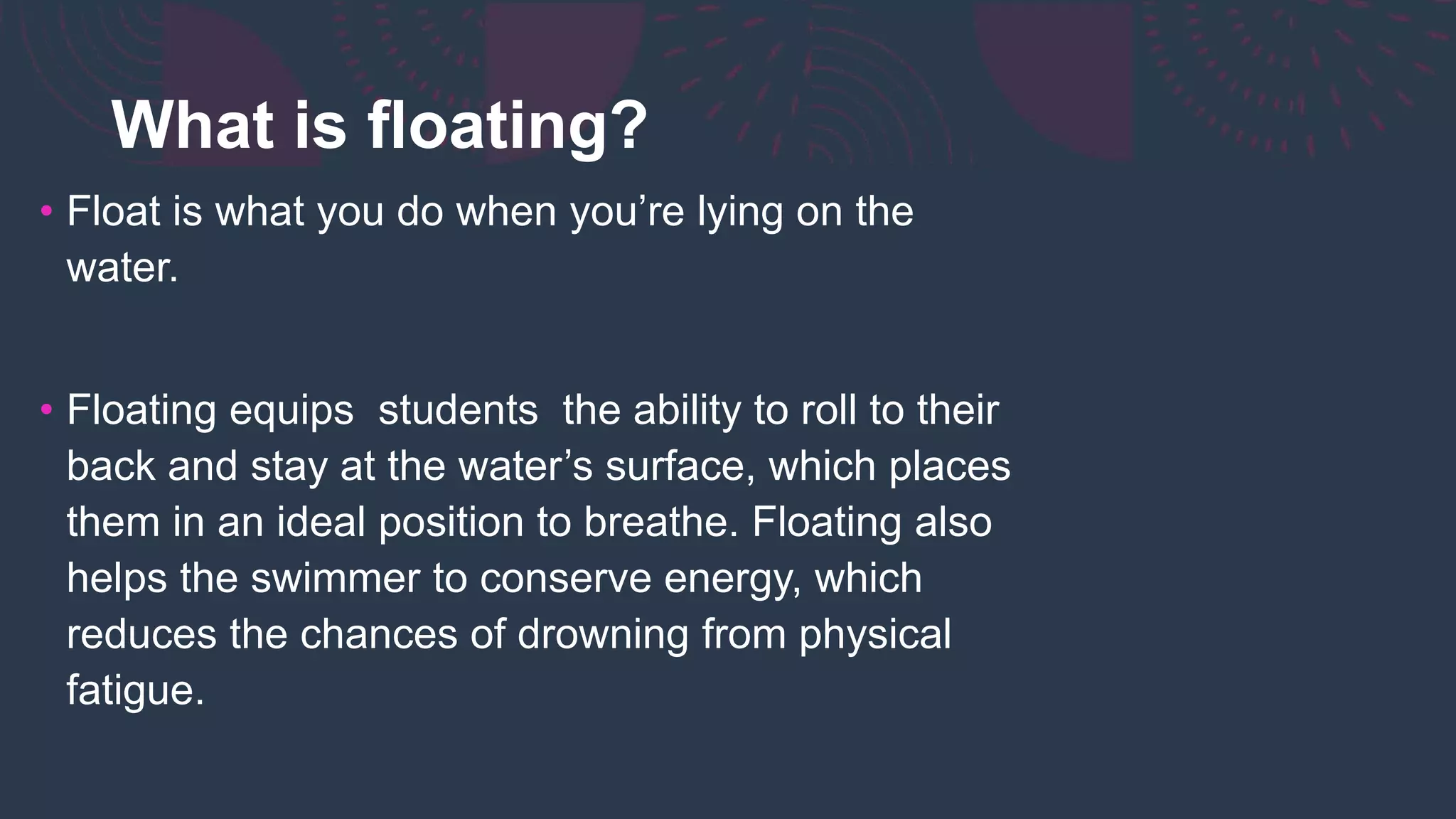 What is floating?

• Float is what you do when you’re lying on the water.

• Floating equips  students  the ability to roll to their back and stay at the water’s surface, which places them in an ideal position to breathe. Floating also helps the swimmer to conserve energy, which reduces the chances of drowning from physical fatigue.